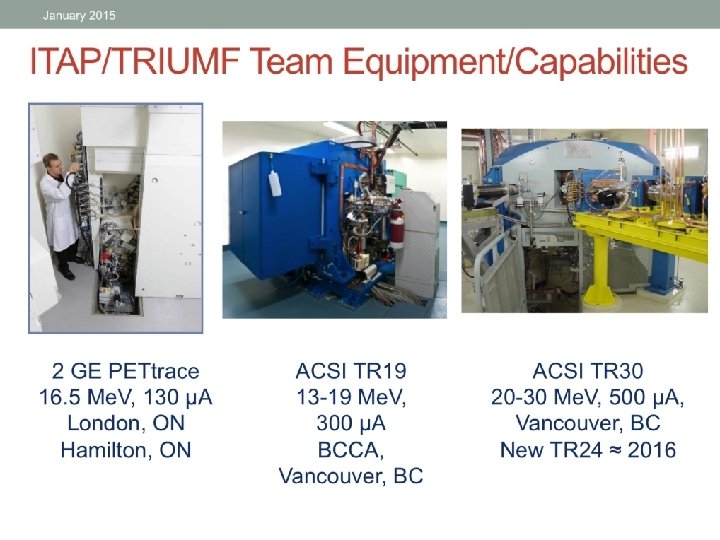 January 2015

ITAP/TRIUMF Team Equipment/Capabilities

2 GE PETtrace
16.5 MeV, 130 µA
London, ON
Hamilton, ON

ACSI TR19
13-19 MeV,
300 µA
BCCA,
Vancouver, BC

ACSI TR30
20-30 MeV, 500 µA,
Vancouver, BC
New TR24 ≈ 2016